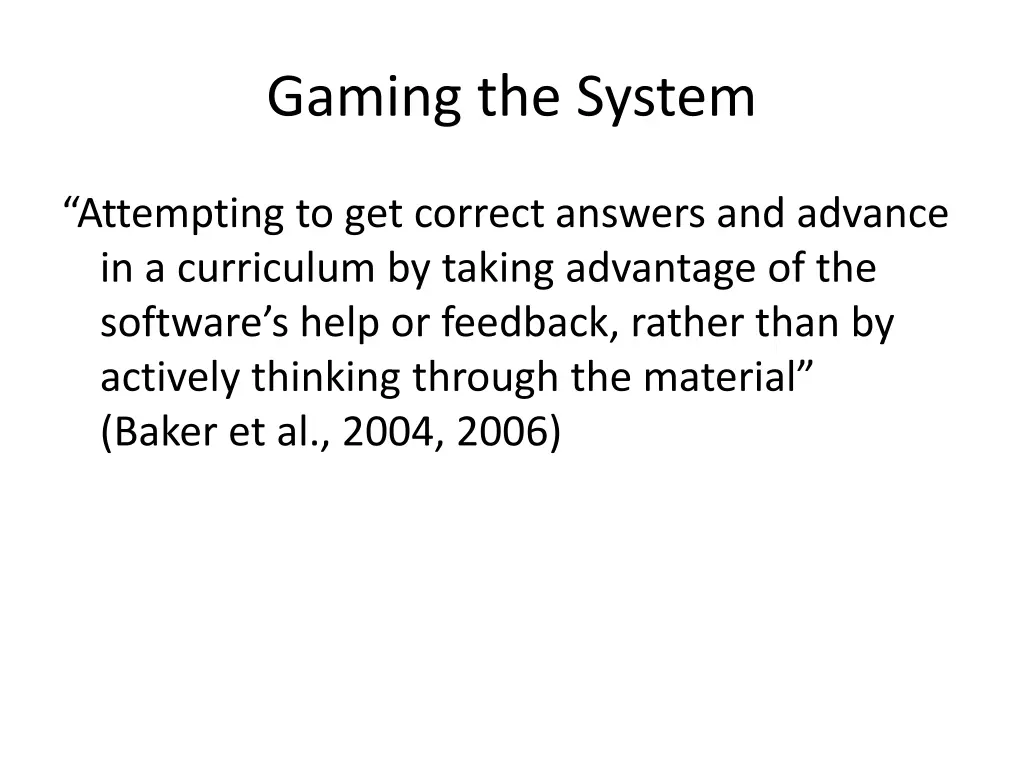 Gaming the System

“Attempting to get correct answers and advance in a curriculum by taking advantage of the software’s help or feedback, rather than by actively thinking through the material” (Baker et al., 2004, 2006)